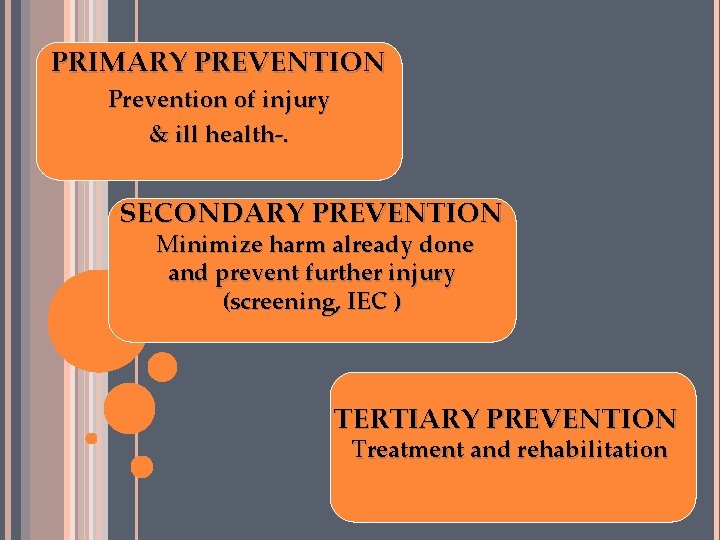 PRIMARY PREVENTION
Prevention of injury & ill health-.

SECONDARY PREVENTION
Minimize harm already done and prevent further injury (screening, IEC )

TERTIARY PREVENTION
Treatment and rehabilitation